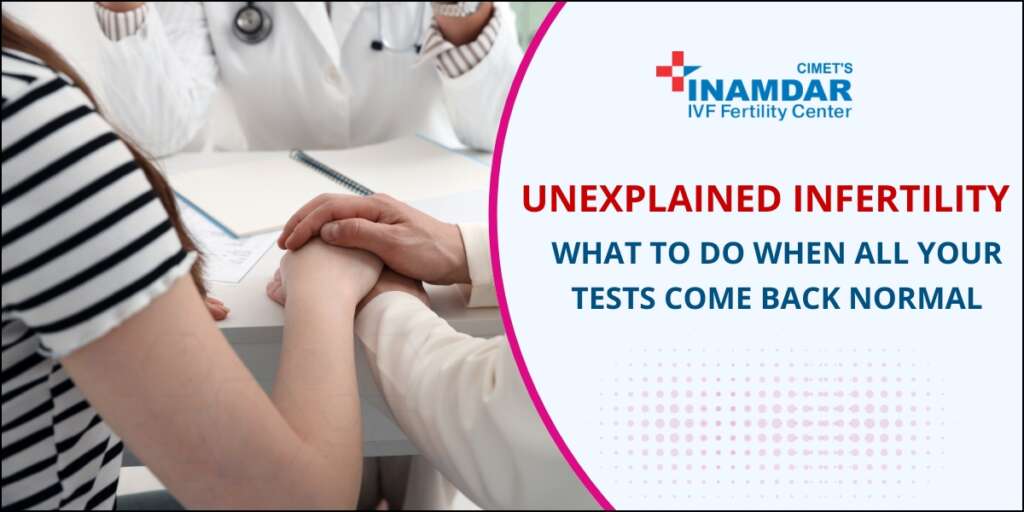 CIMET'S
INAMDAR
IVF Fertility Center

UNEXPLAINED INFERTILITY
WHAT TO DO WHEN ALL YOUR TESTS COME BACK NORMAL